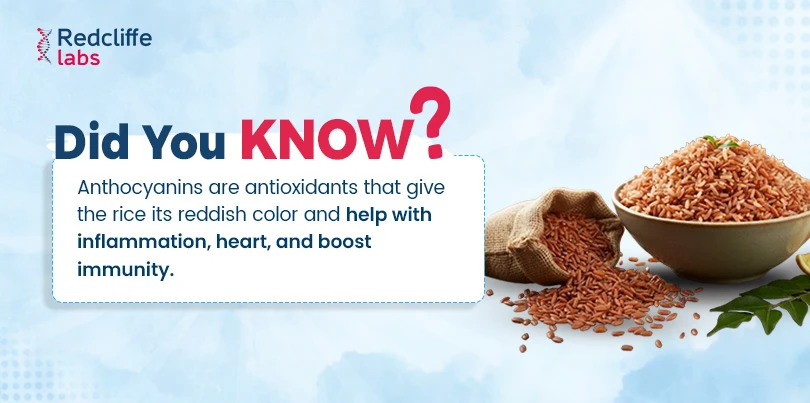 Redcliffe labs

Did You KNOW?

Anthocyanins are antioxidants that give the rice its reddish color and help with inflammation, heart, and boost immunity.